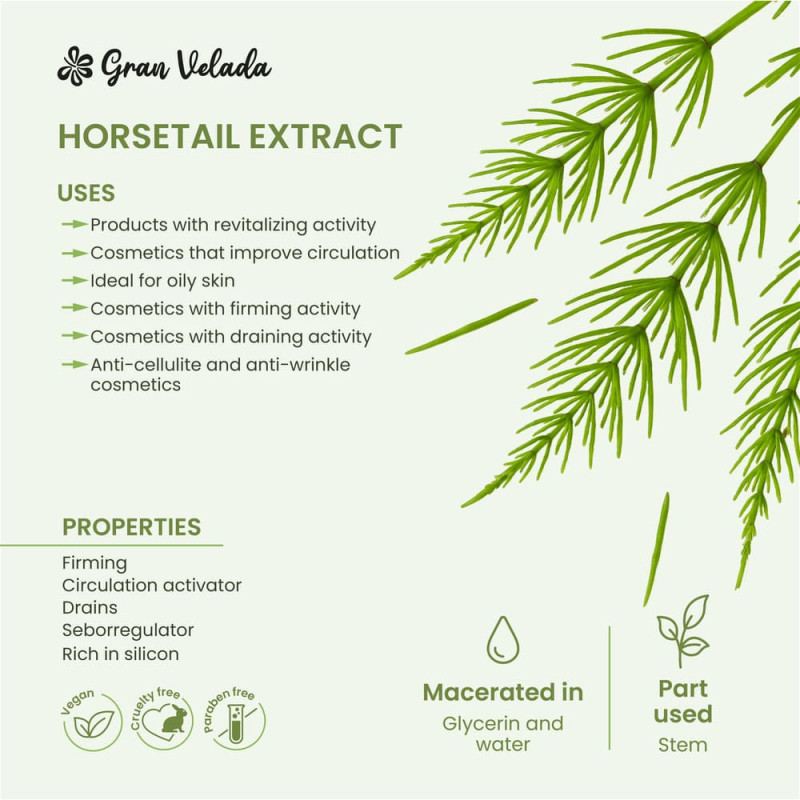 Gran Velada

HORSETAIL EXTRACT

USES

Products with revitalizing activity
Cosmetics that improve circulation
Ideal for oily skin
Cosmetics with firming activity
Cosmetics with draining activity
Anti-cellulite and anti-wrinkle cosmetics

PROPERTIES

Firming
Circulation activator
Drains
Seborregulator
Rich in silicon

Vegan
Cruelty free
Paraben free

Macerated in
Glycerin and water

Part used
Stem